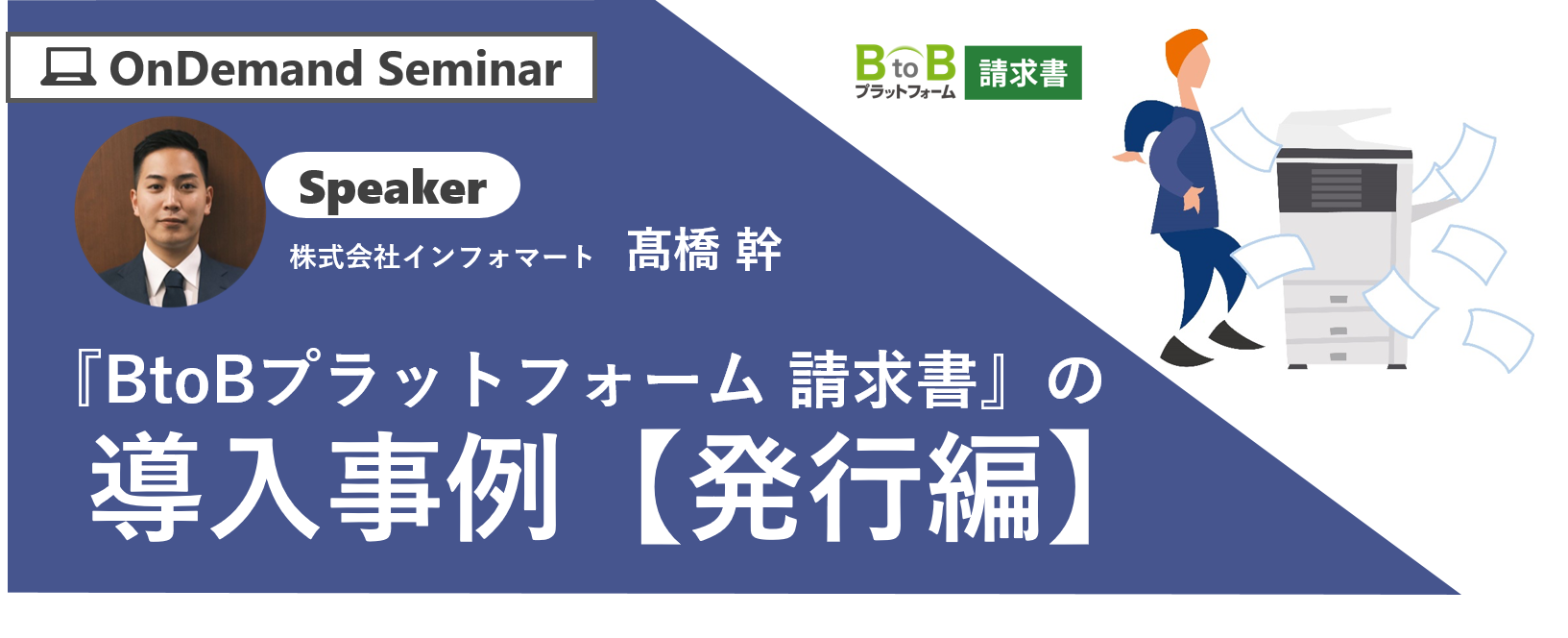 OnDemand Seminar

BtoB プラットフォーム 請求書

Speaker

株式会社インフォマート　髙橋 幹

『BtoBプラットフォーム 請求書』の

導入事例【発行編】